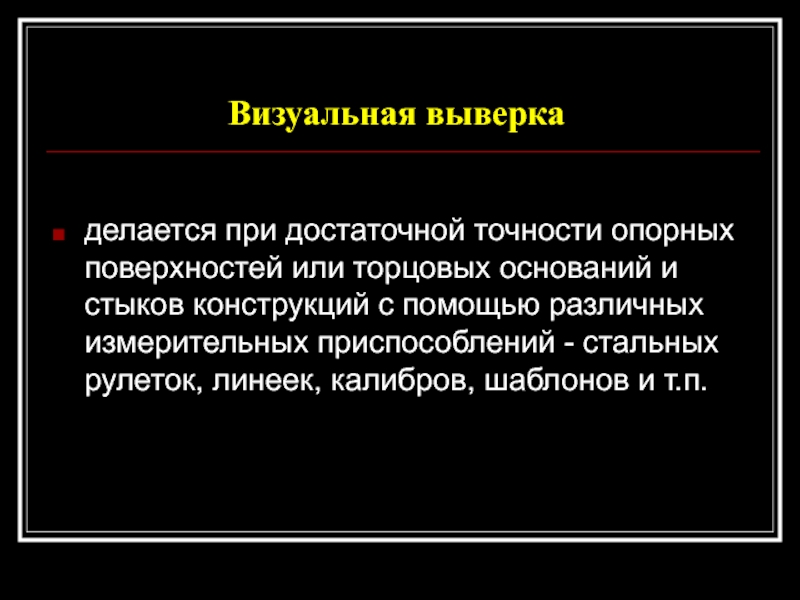 Визуальная выверка

делается при достаточной точности опорных поверхностей или торцовых оснований и стыков конструкций с помощью различных измерительных приспособлений - стальных рулеток, линеек, калибров, шаблонов и т.п.